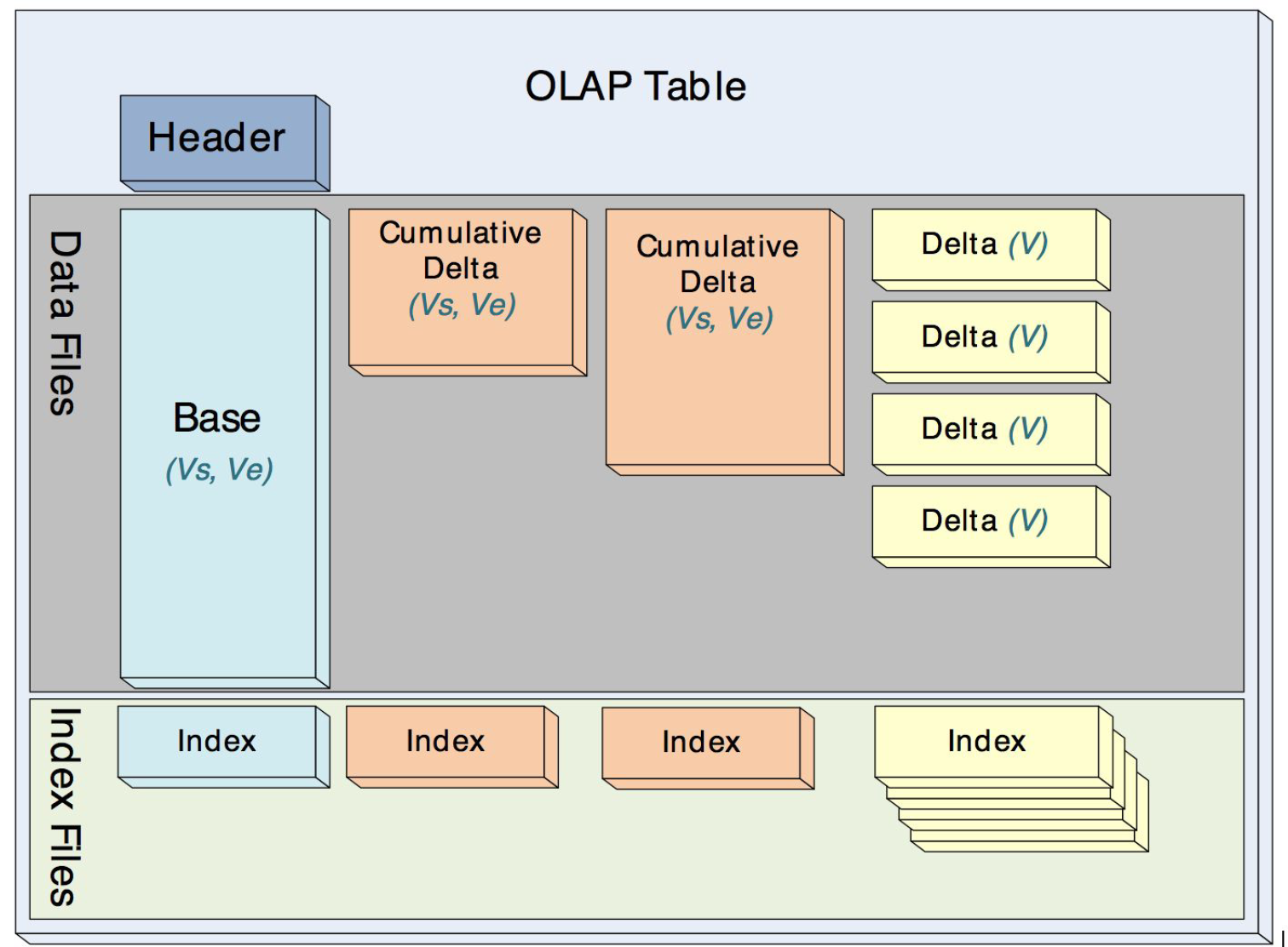 OLAP Table

Header

Data Files

Base
(Vs, Ve)

Cumulative Delta
(Vs, Ve)

Cumulative Delta
(Vs, Ve)

Delta (V)

Delta (V)

Delta (V)

Delta (V)

Index Files

Index

Index

Index

Index